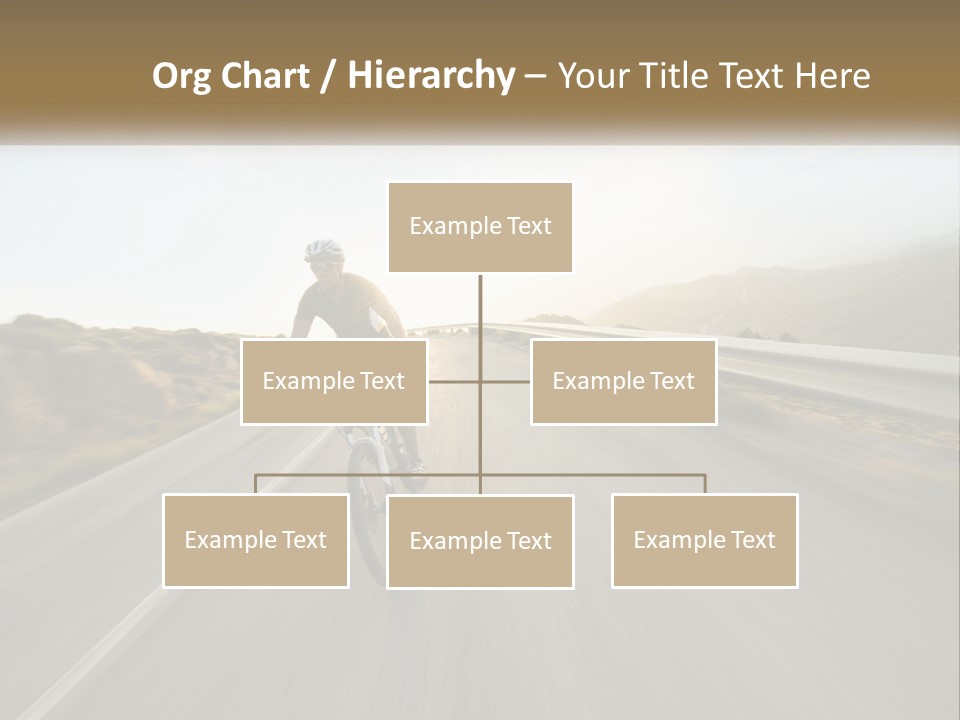 Org Chart / Hierarchy – Your Title Text Here

Example Text

Example Text

Example Text

Example Text

Example Text

Example Text